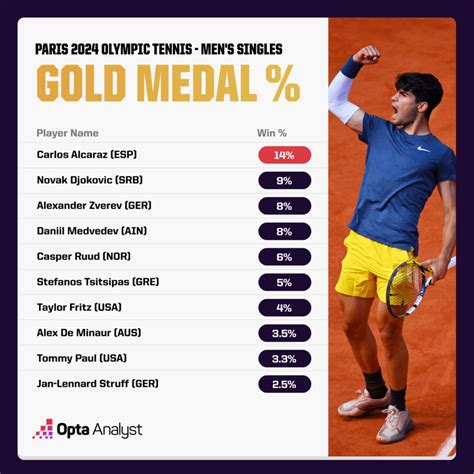 PARIS 2024 OLYMPIC TENNIS - MEN'S SINGLES

GOLD MEDAL %

| Player Name | Win % |
|---|---|
| Carlos Alcaraz (ESP) | 14% |
| Novak Djokovic (SRB) | 9% |
| Alexander Zverev (GER) | 8% |
| Daniil Medvedev (AIN) | 8% |
| Casper Ruud (NOR) | 6% |
| Stefanos Tsitsipas (GRE) | 5% |
| Taylor Fritz (USA) | 4% |
| Alex De Minaur (AUS) | 3.5% |
| Tommy Paul (USA) | 3.3% |
| Jan-Lennard Struff (GER) | 2.5% |

Opta Analyst